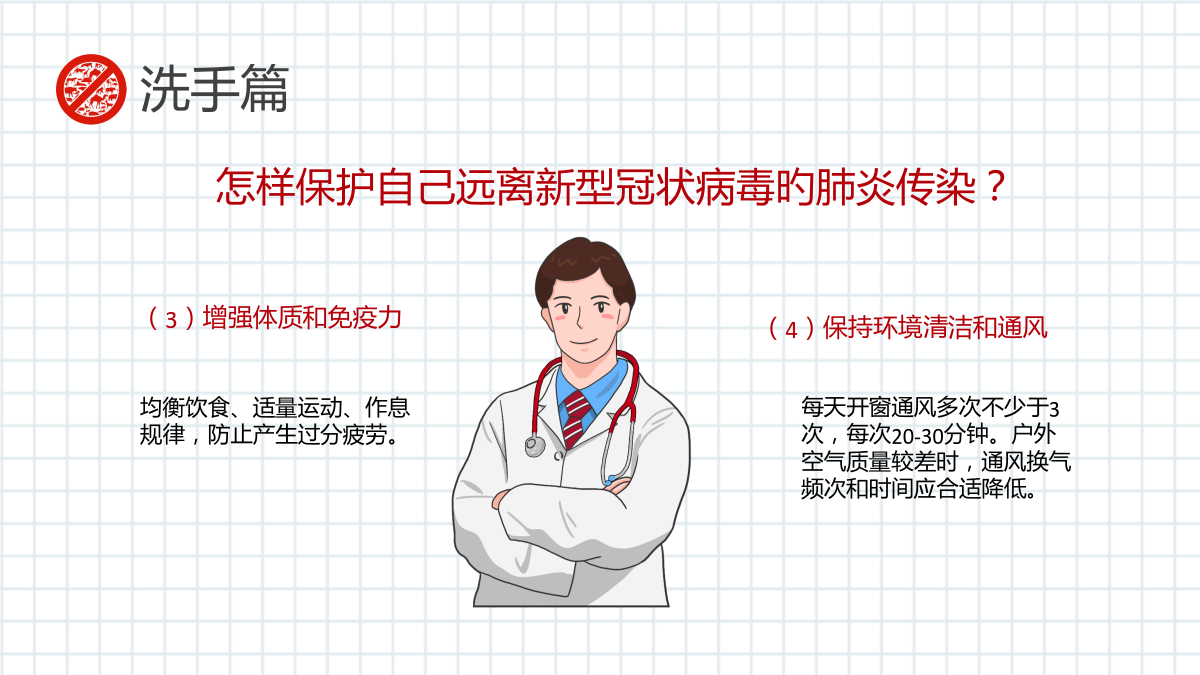 洗手篇

怎样保护自己远离新型冠状病毒的肺炎传染？

（3）增强体质和免疫力

均衡饮食、适量运动、作息规律，防止产生过分疲劳。

（4）保持环境清洁和通风

每天开窗通风多次不少于3次，每次20-30分钟。户外空气质量较差时，通风换气频次和时间应合适降低。